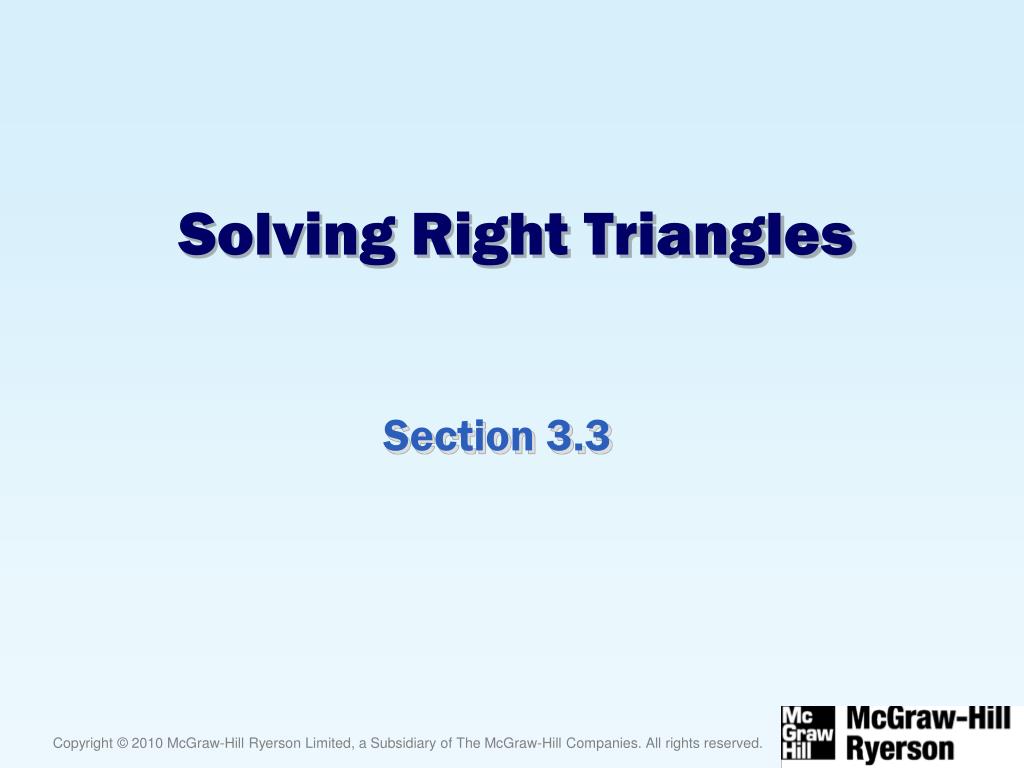 Solving Right Triangles

Section 3.3

Copyright © 2010 McGraw-Hill Ryerson Limited, a Subsidiary of The McGraw-Hill Companies. All rights reserved.

Mc Graw Hill McGraw-Hill Ryerson